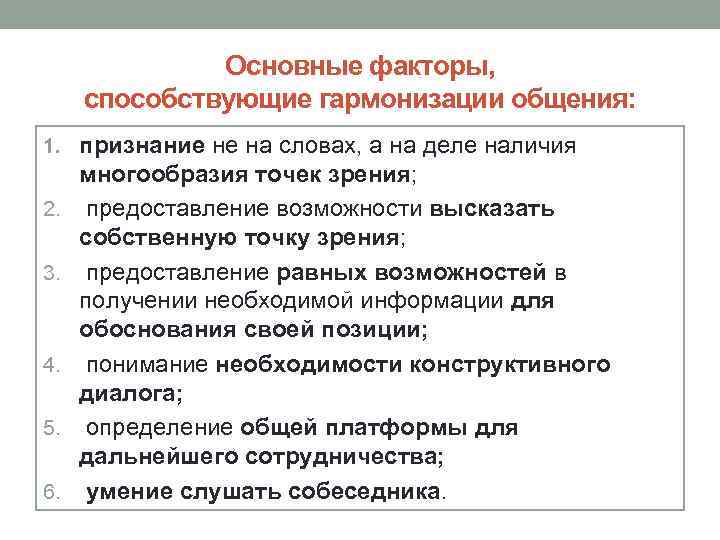 Основные факторы, способствующие гармонизации общения:

1. признание не на словах, а на деле наличия многообразия точек зрения;
2. предоставление возможности высказать собственную точку зрения;
3. предоставление равных возможностей в получении необходимой информации для обоснования своей позиции;
4. понимание необходимости конструктивного диалога;
5. определение общей платформы для дальнейшего сотрудничества;
6. умение слушать собеседника.